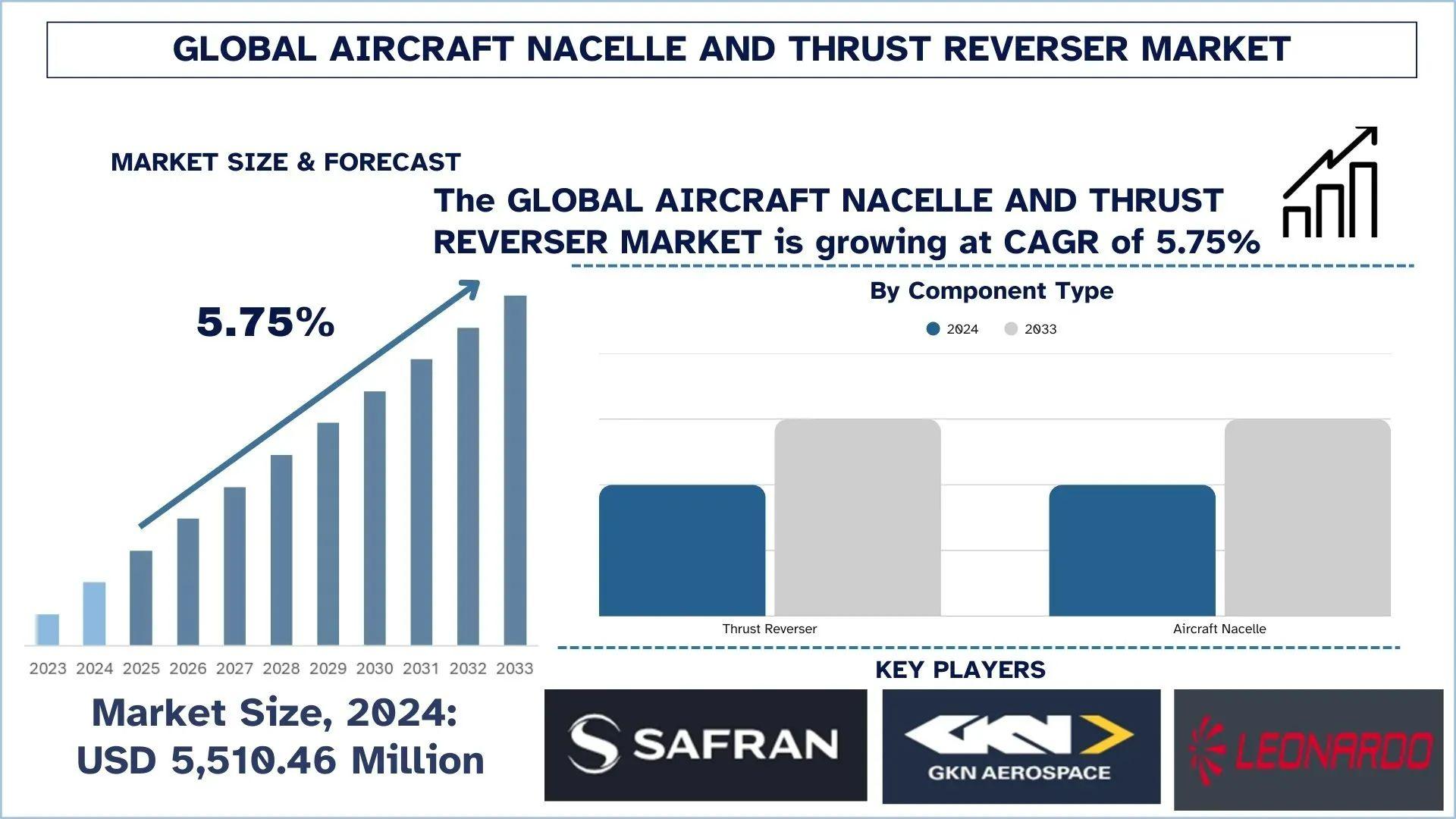 GLOBAL AIRCRAFT NACELLE AND THRUST REVERSER MARKET

MARKET SIZE & FORECAST

The GLOBAL AIRCRAFT NACELLE AND THRUST REVERSER MARKET is growing at CAGR of 5.75%

5.75%

2023 2024 2025 2026 2027 2028 2029 2030 2031 2032 2033

Market Size, 2024: USD 5,510.46 Million

By Component Type

2024 2033

Thrust Reverser

Aircraft Nacelle

KEY PLAYERS

SAFRAN

GKN AEROSPACE

LEONARDO